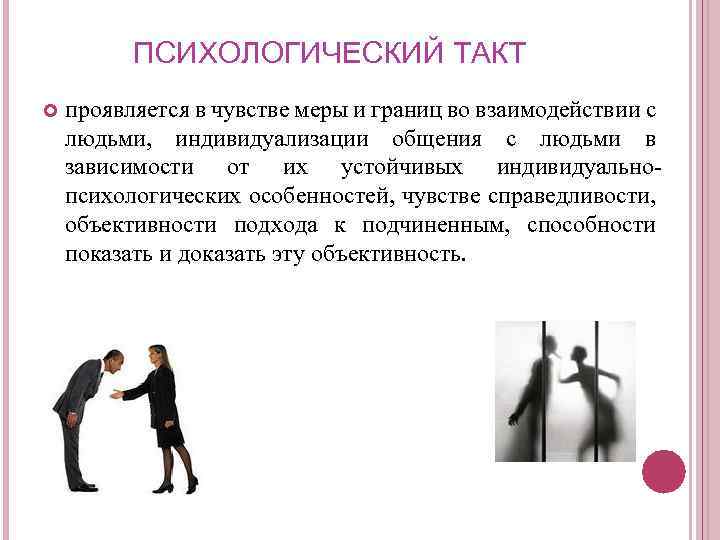 ПСИХОЛОГИЧЕСКИЙ ТАКТ

проявляется в чувстве меры и границ во взаимодействии с людьми, индивидуализации общения с людьми в зависимости от их устойчивых индивидуально-психологических особенностей, чувстве справедливости, объективности подхода к подчиненным, способности показать и доказать эту объективность.